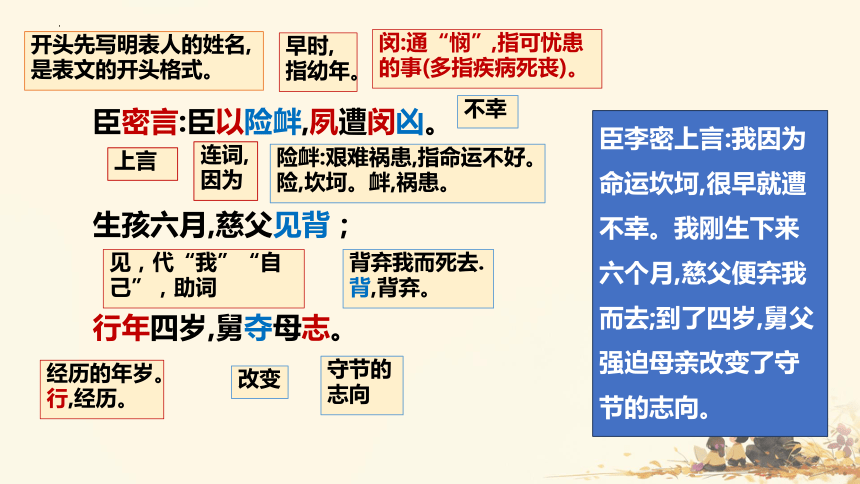 开头先写明表人的姓名,是表文的开头格式。

早时,指幼年。

闵:通“悯”,指可忧患的事(多指疾病死丧)。

臣密言:臣以险衅,夙遭闵凶。

不幸

上言

连词,因为

险衅:艰难祸患,指命运不好。险,坎坷。衅,祸患。

生孩六月,慈父见背;

见,代“我”“自己”,助词

背弃我而死去.背,背弃。

行年四岁,舅夺母志。

经历的年岁。行,经历。

改变

守节的志向

臣李密上言:我因为命运坎坷,很早就遭不幸。我刚生下来六个月,慈父便弃我而去;到了四岁,舅父强迫母亲改变了守节的志向。